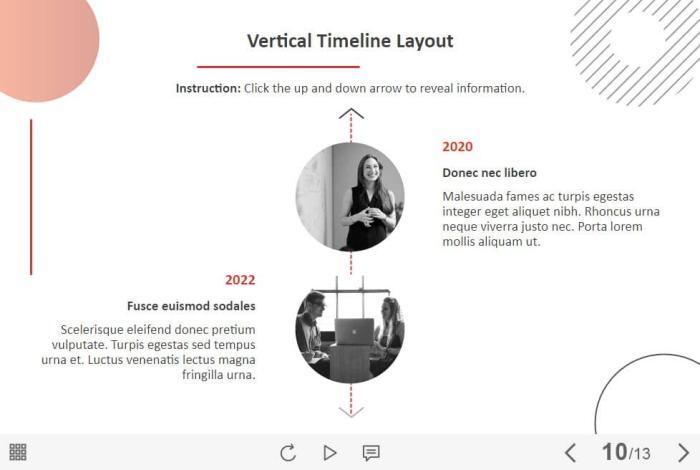 Vertical Timeline Layout

Instruction: Click the up and down arrow to reveal information.

2020

Donec nec libero

Malesuada fames ac turpis egestas integer eget aliquet nibh. Rhoncus urna neque viverra justo nec. Porta lorem mollis aliquam ut.

2022

Fusce euismod sodales

Scelerisque eleifend donec pretium vulputate. Turpis egestas sed tempus urna et. Luctus venenatis lectus magna fringilla urna.

10/13